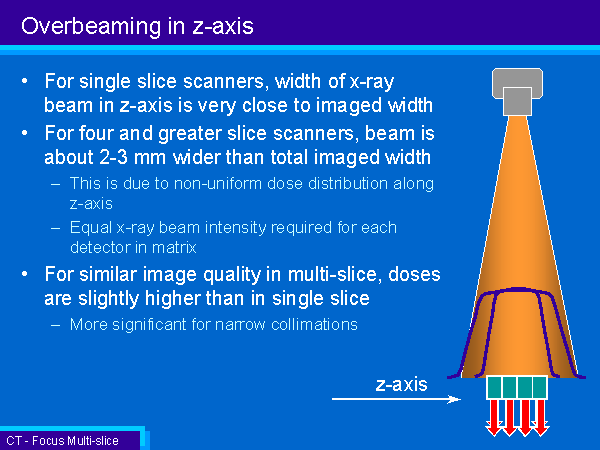 Overbeaming in z-axis

• For single slice scanners, width of x-ray beam in z-axis is very close to imaged width
• For four and greater slice scanners, beam is about 2-3 mm wider than total imaged width
  – This is due to non-uniform dose distribution along z-axis
  – Equal x-ray beam intensity required for each detector in matrix
• For similar image quality in multi-slice, doses are slightly higher than in single slice
  – More significant for narrow collimations

z-axis

CT - Focus Multi-slice